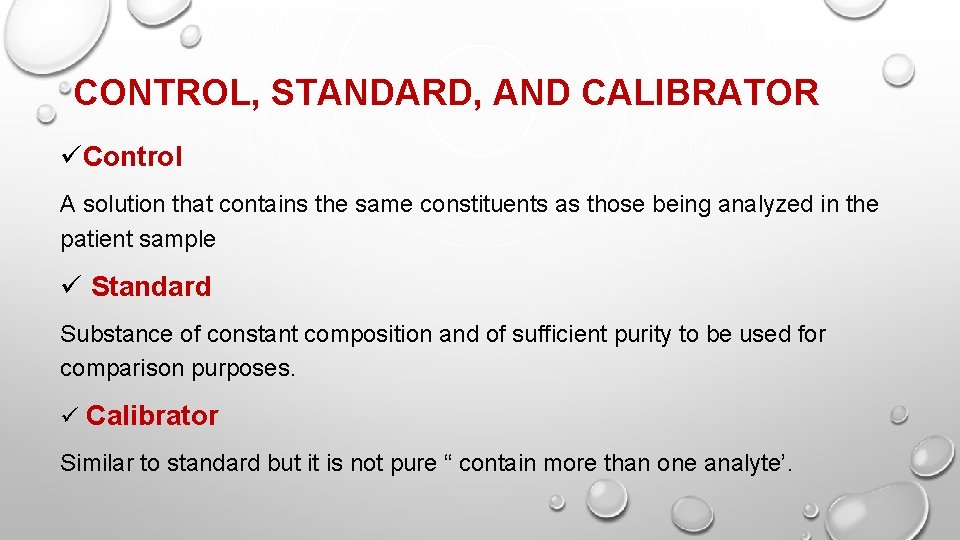 CONTROL, STANDARD, AND CALIBRATOR

✓Control

A solution that contains the same constituents as those being analyzed in the patient sample

✓ Standard

Substance of constant composition and of sufficient purity to be used for comparison purposes.

✓ Calibrator

Similar to standard but it is not pure “ contain more than one analyte’.